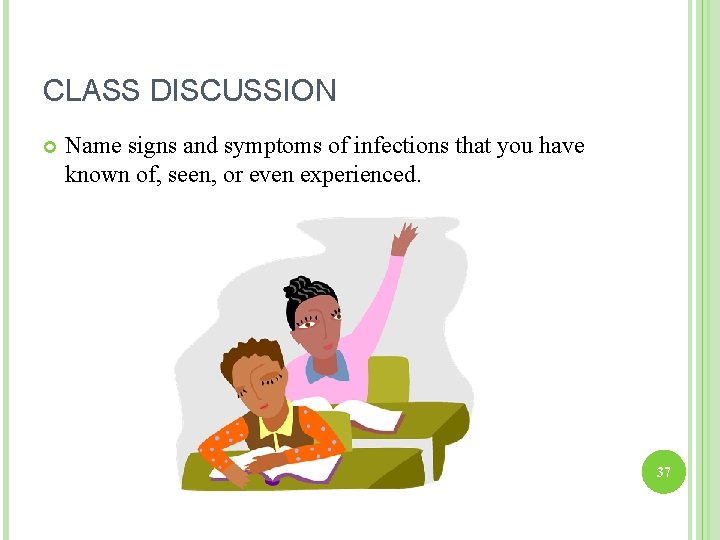 CLASS DISCUSSION

Name signs and symptoms of infections that you have known of, seen, or even experienced.

37